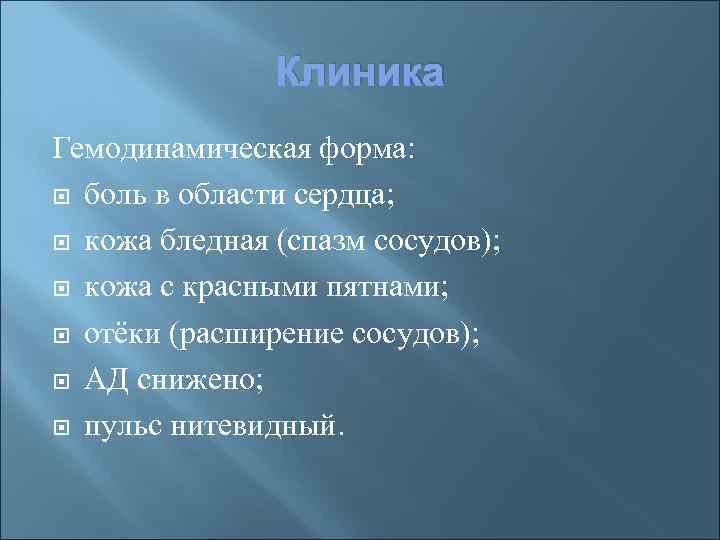 Клиника

Гемодинамическая форма:

боль в области сердца;

кожа бледная (спазм сосудов);

кожа с красными пятнами;

отёки (расширение сосудов);

АД снижено;

пульс нитевидный.